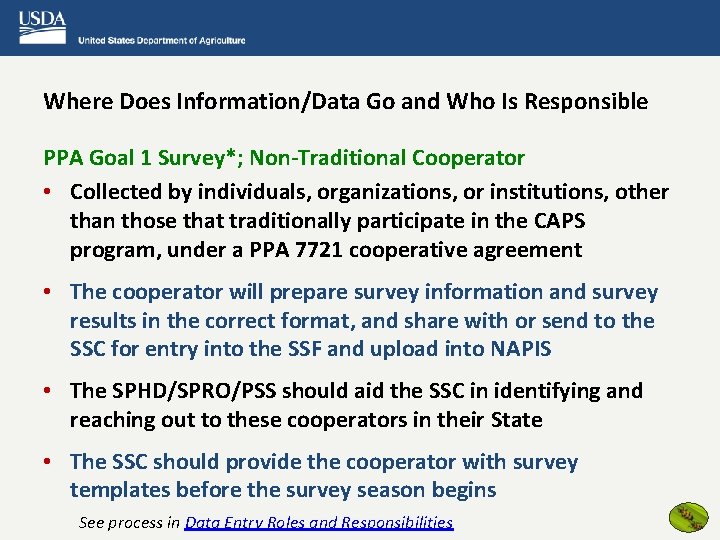 USDA
United States Department of Agriculture

Where Does Information/Data Go and Who Is Responsible

PPA Goal 1 Survey*; Non-Traditional Cooperator

• Collected by individuals, organizations, or institutions, other than those that traditionally participate in the CAPS program, under a PPA 7721 cooperative agreement

• The cooperator will prepare survey information and survey results in the correct format, and share with or send to the SSC for entry into the SSF and upload into NAPIS

• The SPHD/SPRO/PSS should aid the SSC in identifying and reaching out to these cooperators in their State

• The SSC should provide the cooperator with survey templates before the survey season begins

See process in Data Entry Roles and Responsibilities